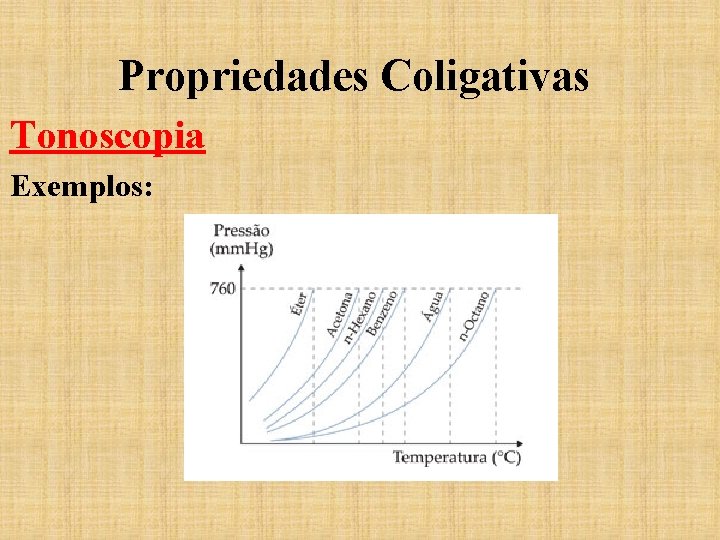 Propriedades Coligativas

Tonoscopia

Exemplos:

Pressão (mmHg)

760

Éter

Acetona

n-Hexano

Benzeno

Água

n-Octano

Temperatura (°C)